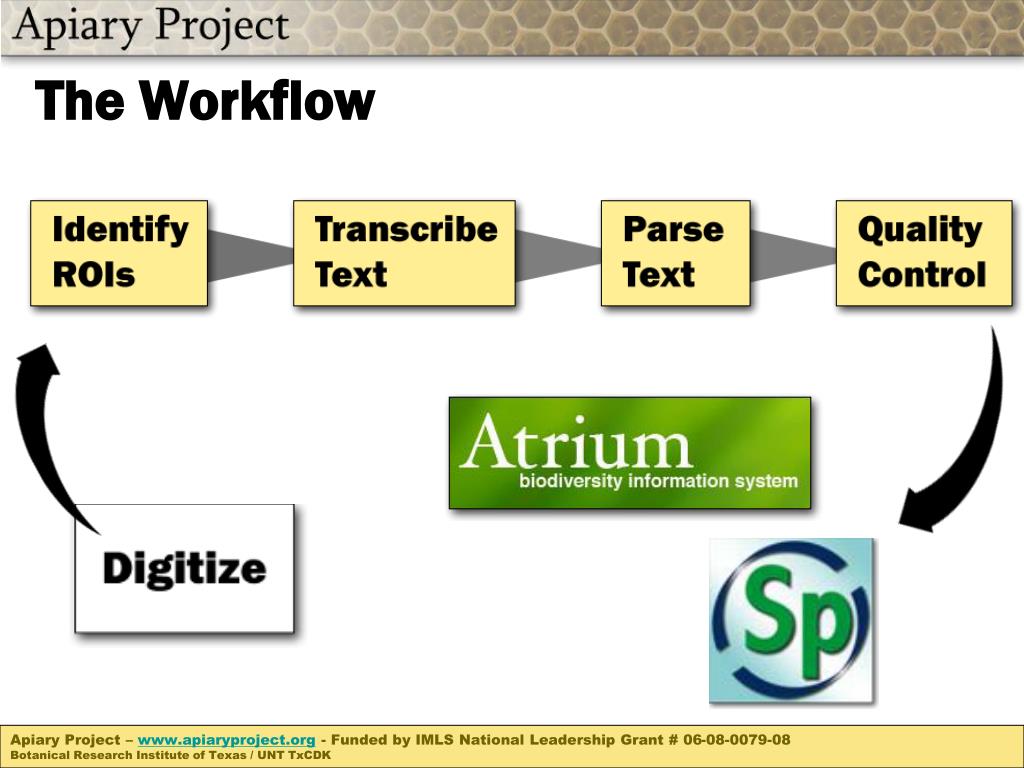 Apiary Project

The Workflow

Identify ROIs

Transcribe Text

Parse Text

Quality Control

Atrium
biodiversity information system

Digitize

Sp

Apiary Project – www.apiaryproject.org - Funded by IMLS National Leadership Grant # 06-08-0079-08
Botanical Research Institute of Texas / UNT TxCDK